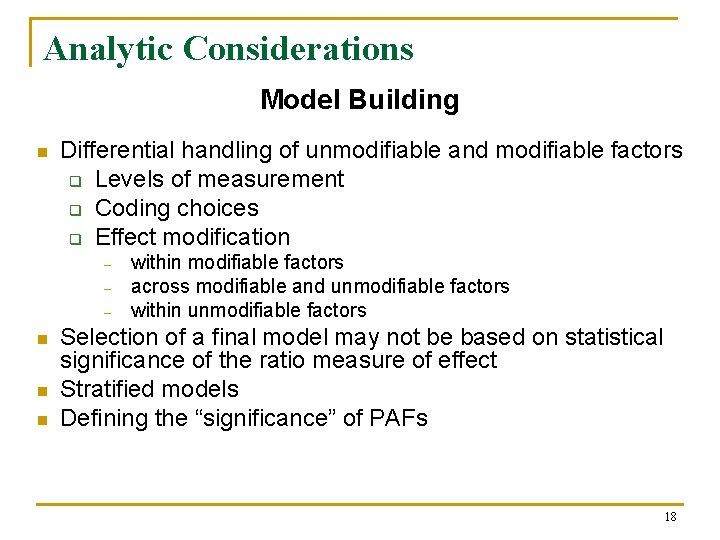 Analytic Considerations

Model Building

- Differential handling of unmodifiable and modifiable factors
  - Levels of measurement
  - Coding choices
  - Effect modification
    - within modifiable factors
    - across modifiable and unmodifiable factors
    - within unmodifiable factors
- Selection of a final model may not be based on statistical significance of the ratio measure of effect
- Stratified models
- Defining the “significance” of PAFs

18